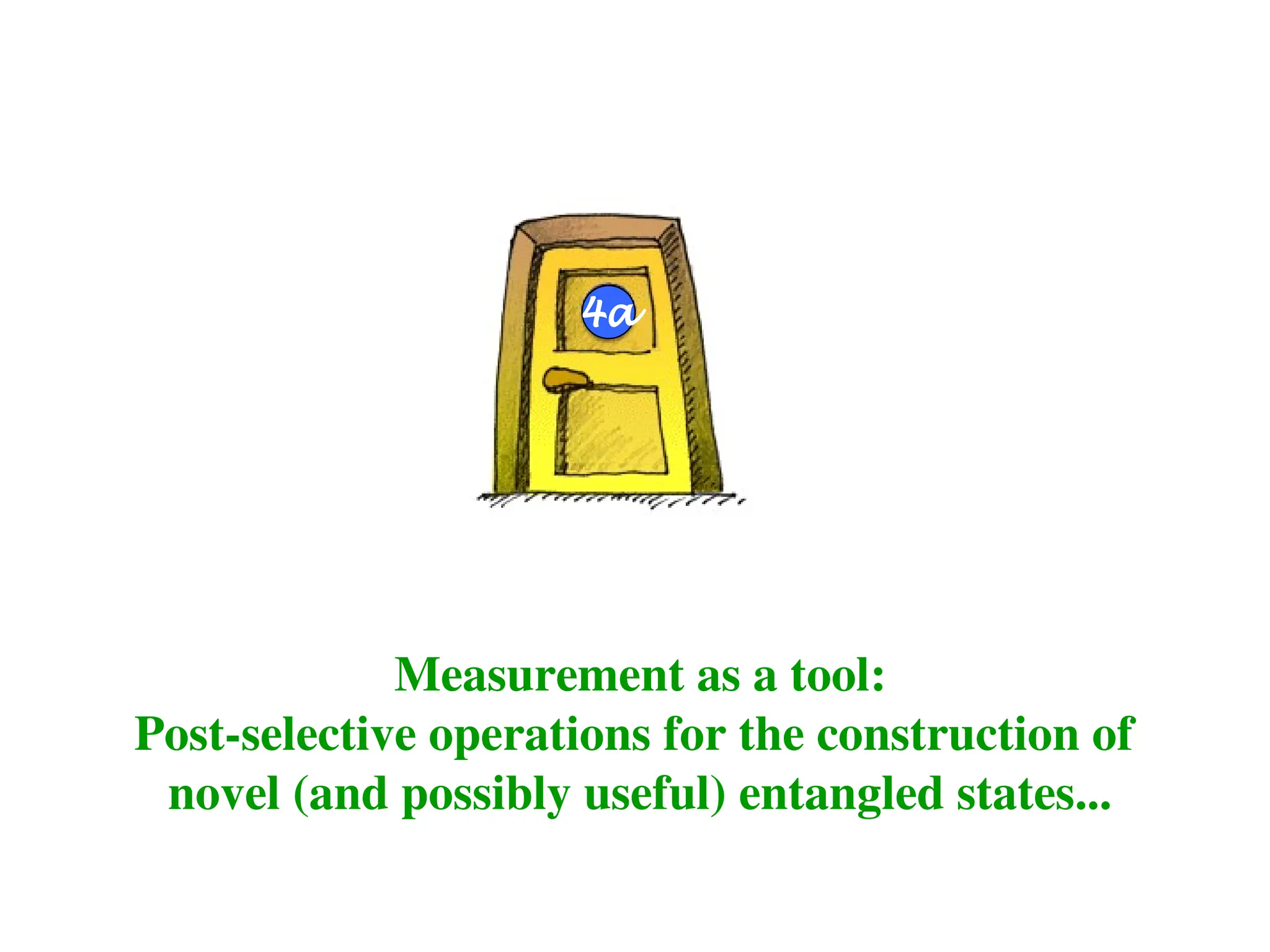 4a

Measurement as a tool:
Post-selective operations for the construction of novel (and possibly useful) entangled states...